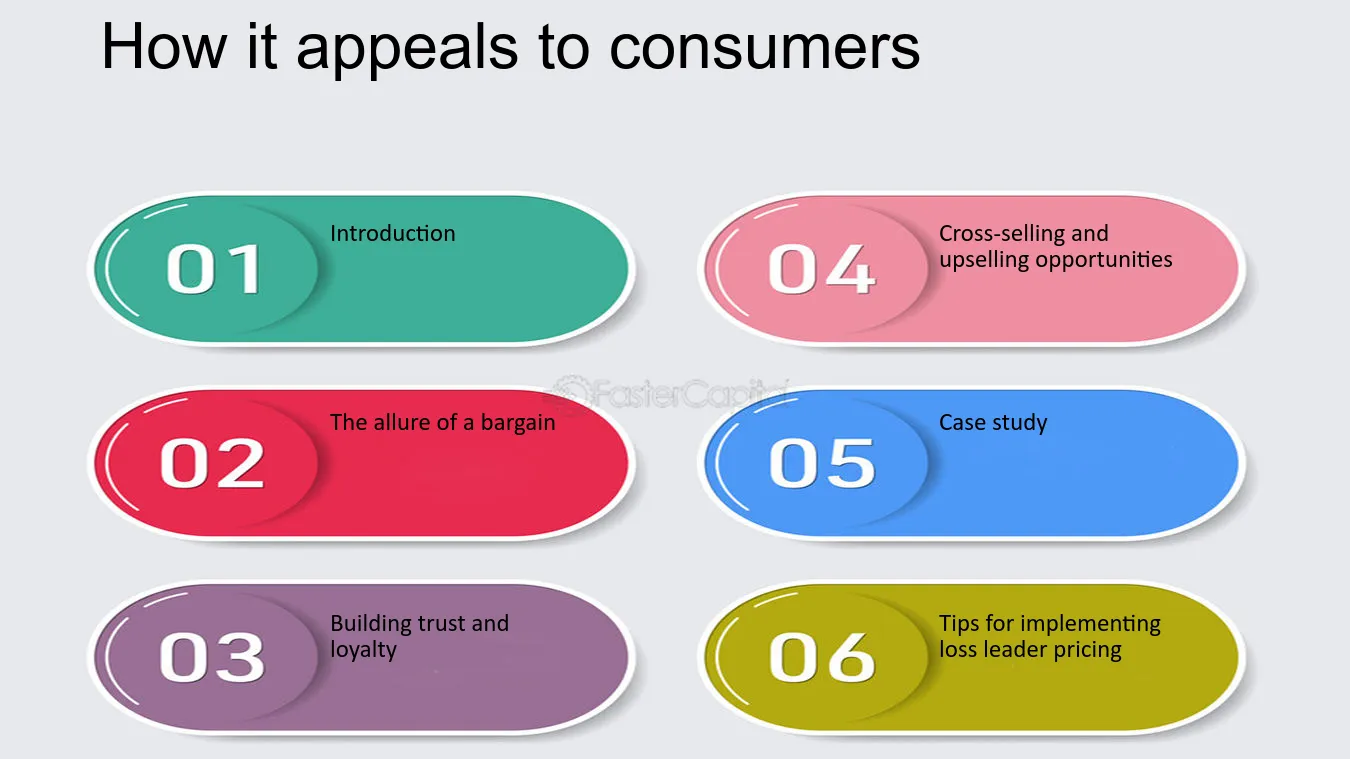 How it appeals to consumers

01 Introduction

02 The allure of a bargain

03 Building trust and loyalty

04 Cross-selling and upselling opportunities

05 Case study

06 Tips for implementing loss leader pricing

FasterCapital